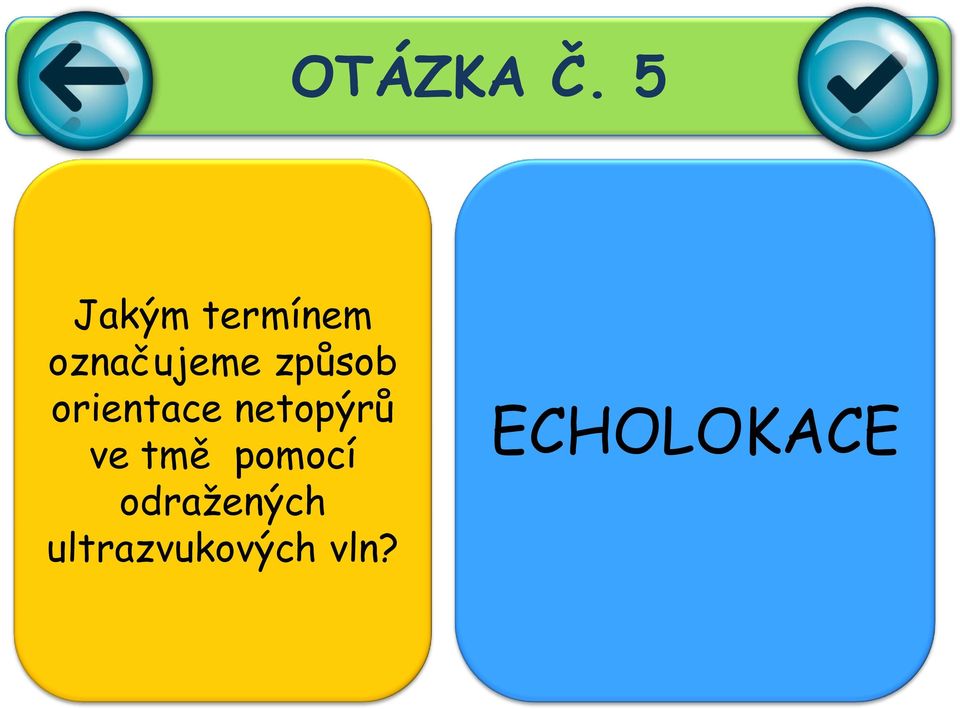 OTÁZKA Č. 5

Jakým termínem označujeme způsob orientace netopýrů ve tmě pomocí odražených ultrazvukových vln?

ECHOLOKACE